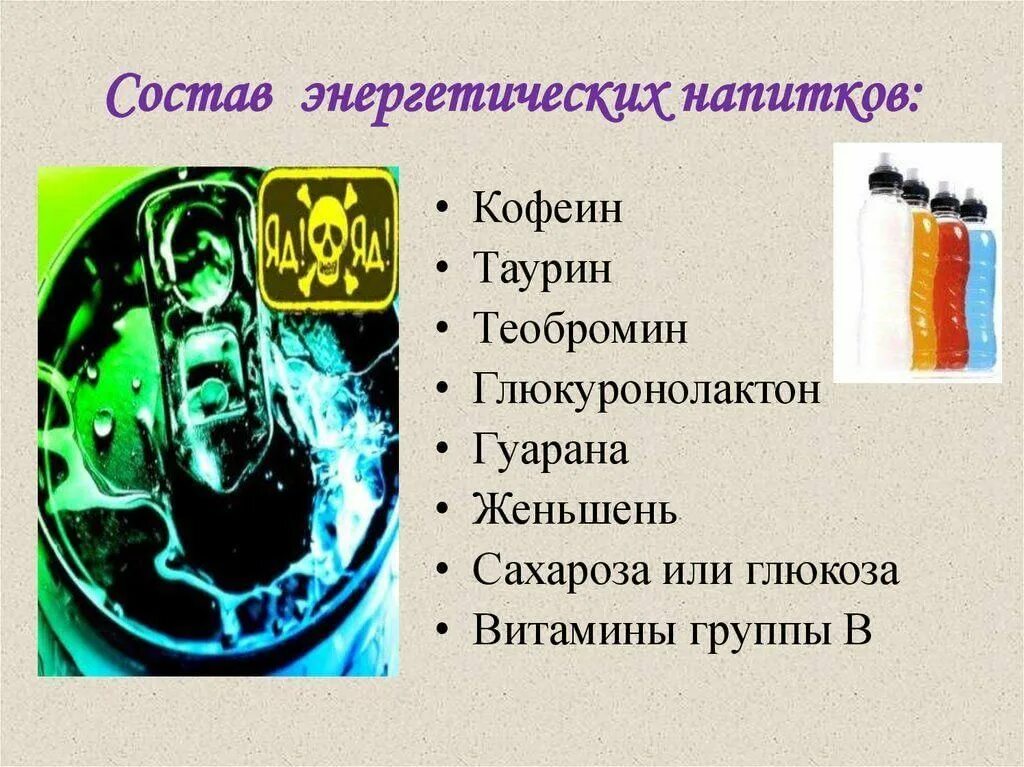 Состав энергетических напитков:

ЯД! ЯД!

• Кофеин
• Таурин
• Теобромин
• Глюкуронолактон
• Гуарана
• Женьшень
• Сахароза или глюкоза
• Витамины группы В